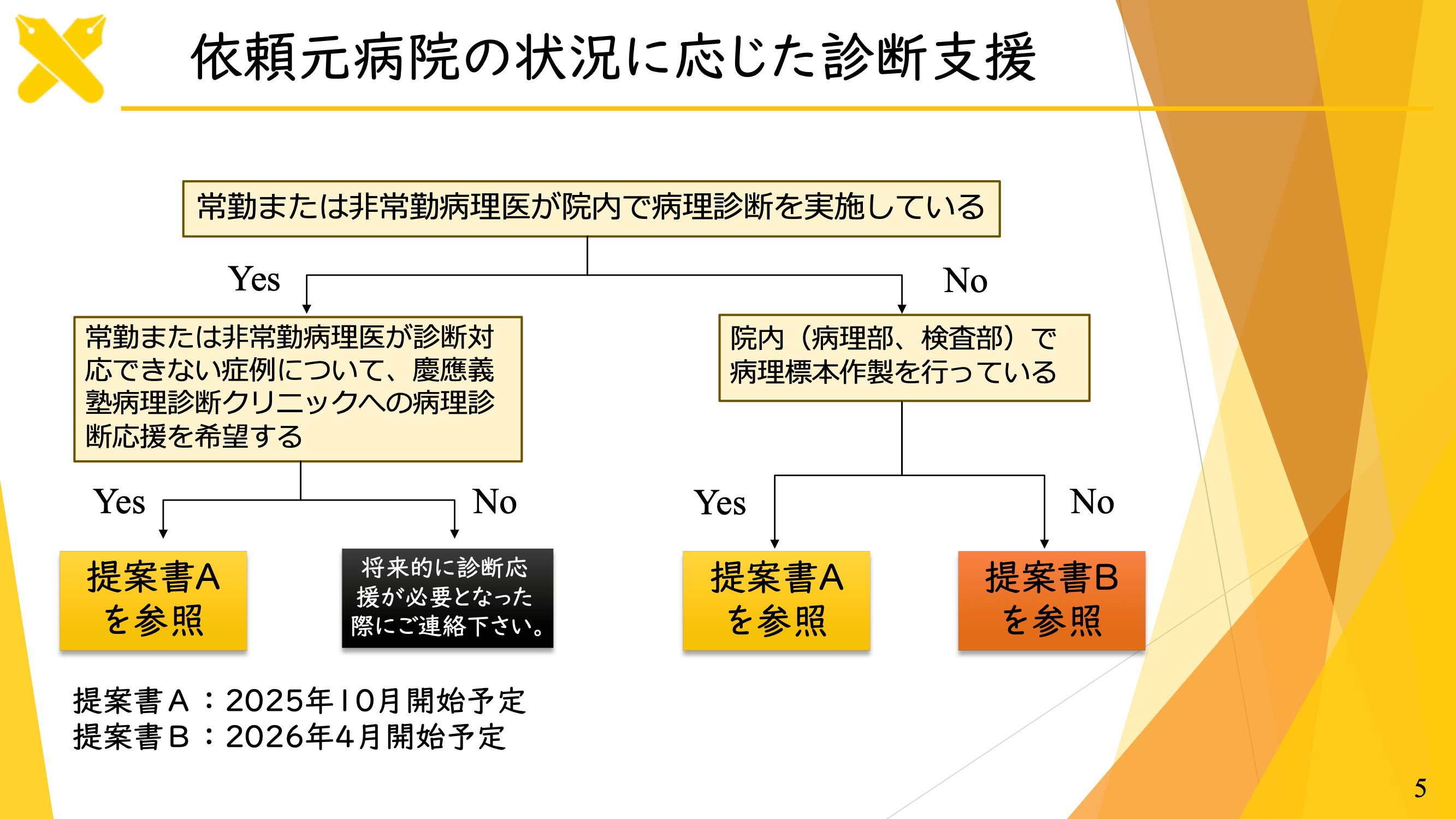 依頼元病院の状況に応じた診断支援

常勤または非常勤病理医が院内で病理診断を実施している

Yes

No

常勤または非常勤病理医が診断対応できない症例について、慶應義塾病理診断クリニックへの病理診断応援を希望する

院内（病理部、検査部）で病理標本作製を行っている

Yes

No

Yes

No

提案書A を参照

将来的に診断応援が必要となった際にご連絡下さい。

提案書A を参照

提案書B を参照

提案書A：2025年10月開始予定
提案書B：2026年4月開始予定

5